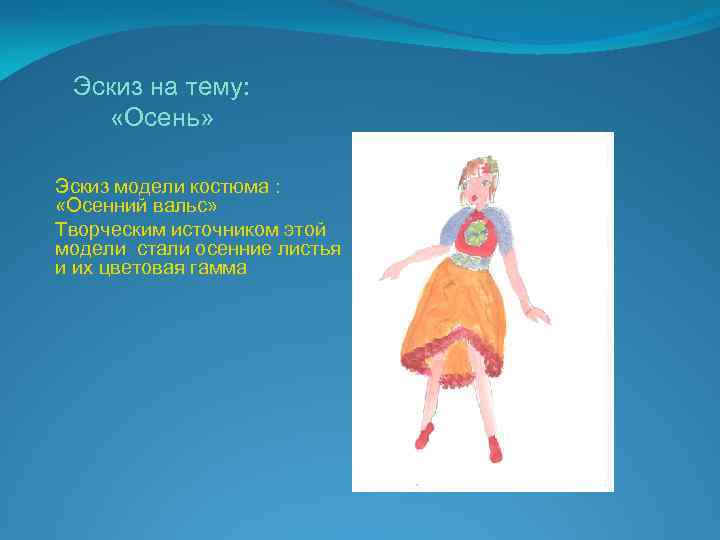 Эскиз на тему:
«Осень»

Эскиз модели костюма :
«Осенний вальс»

Творческим источником этой модели стали осенние листья и их цветовая гамма